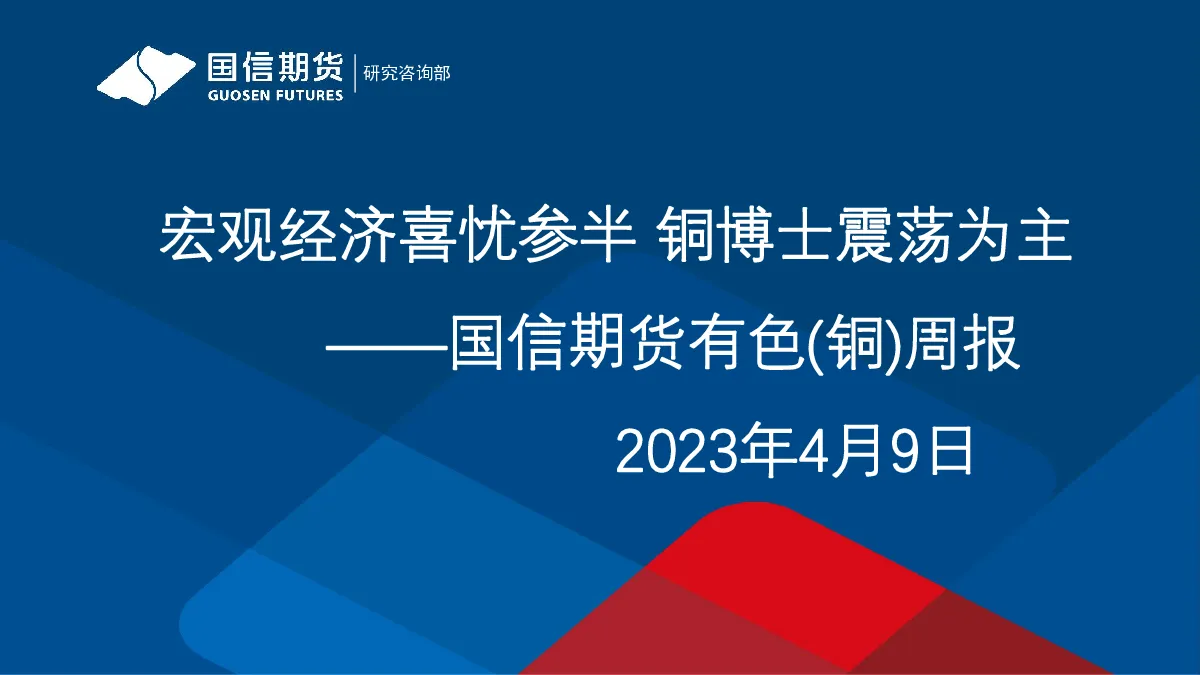 国信期货
GUOSEN FUTURES
研究咨询部

宏观经济喜忧参半 铜博士震荡为主

——国信期货有色(铜)周报

2023年4月9日